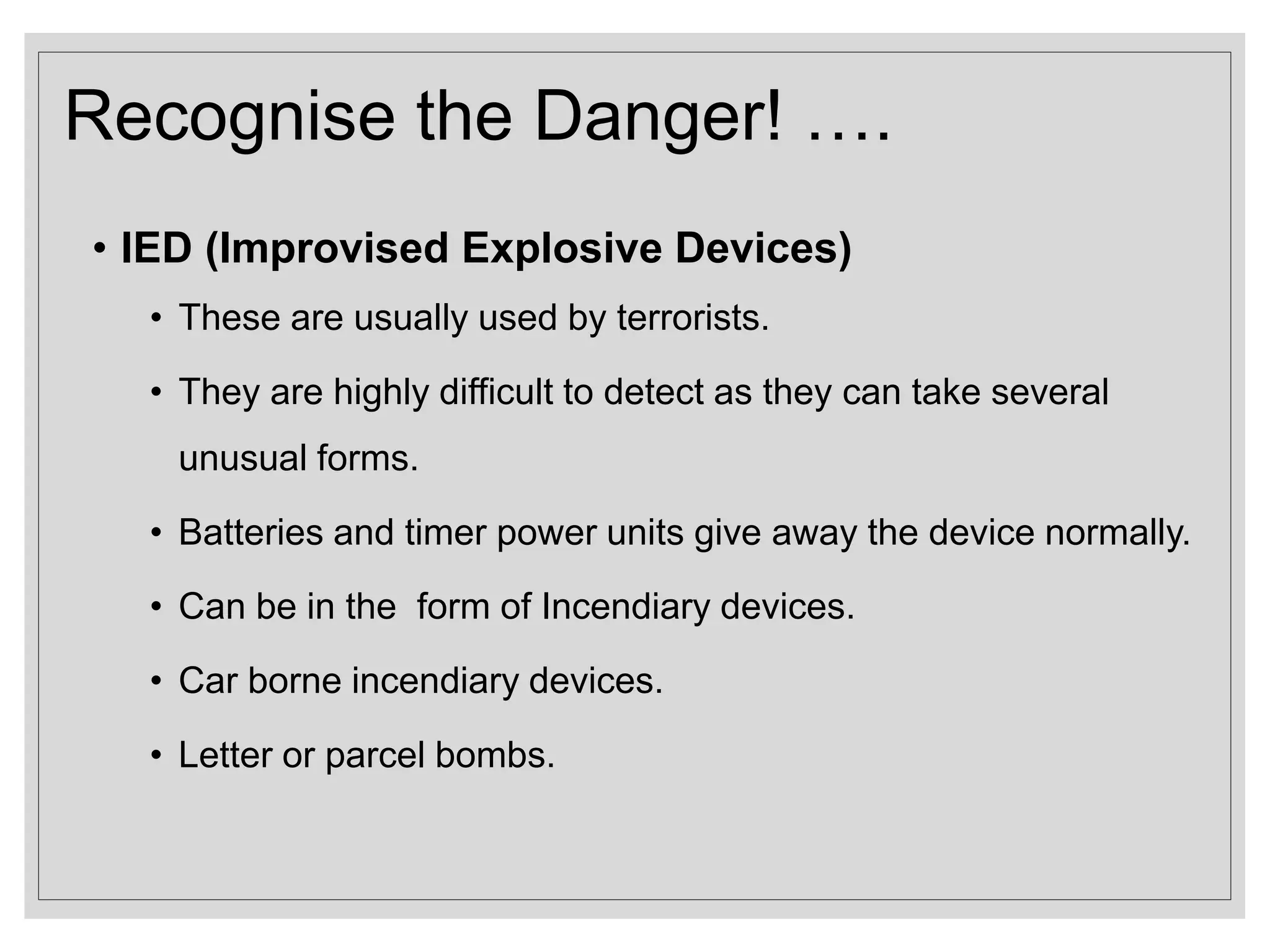 Recognise the Danger! ….

• IED (Improvised Explosive Devices)

• These are usually used by terrorists.

• They are highly difficult to detect as they can take several unusual forms.

• Batteries and timer power units give away the device normally.

• Can be in the  form of Incendiary devices.

• Car borne incendiary devices.

• Letter or parcel bombs.